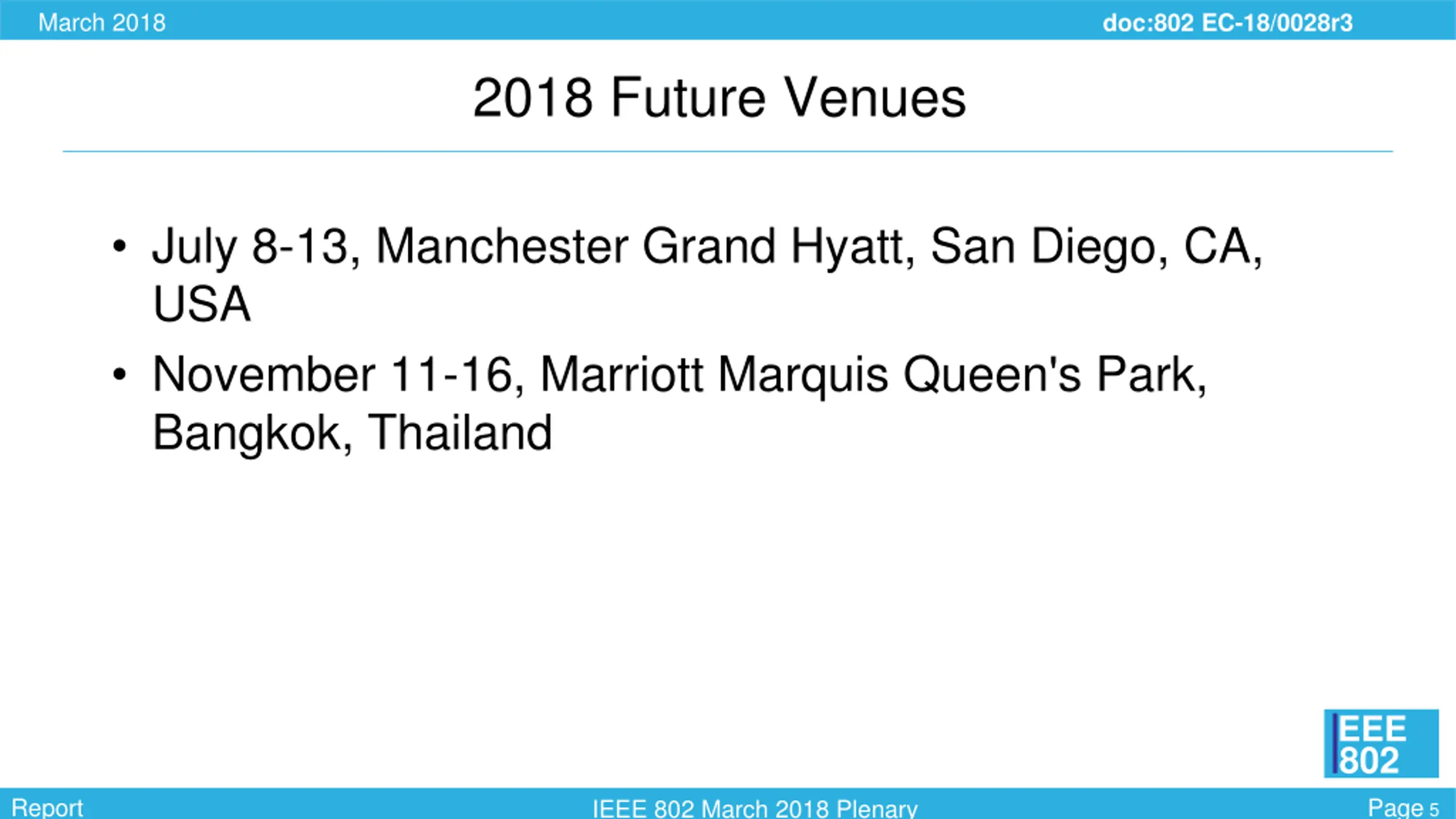 March 2018

doc:802 EC-18/0028r3

2018 Future Venues

• July 8-13, Manchester Grand Hyatt, San Diego, CA, USA

• November 11-16, Marriott Marquis Queen's Park, Bangkok, Thailand

IEEE 802

Report

IEEE 802 March 2018 Plenary

Page 5